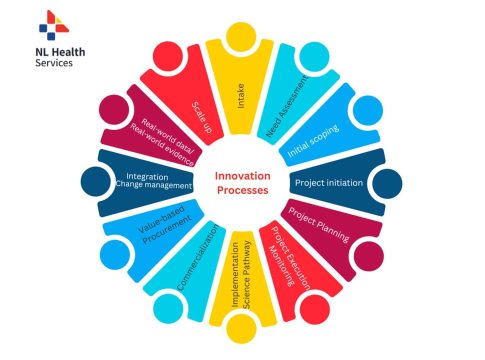 NL Health Services

Innovation Processes

Intake

Need Assessment

Initial scoping

Project initiation

Project Planning

Project Execution Monitoring

Implementation Science Pathway

Commercialization

Value-based Procurement

Integration Change management

Real-world data/ Real-world evidence

Scale up